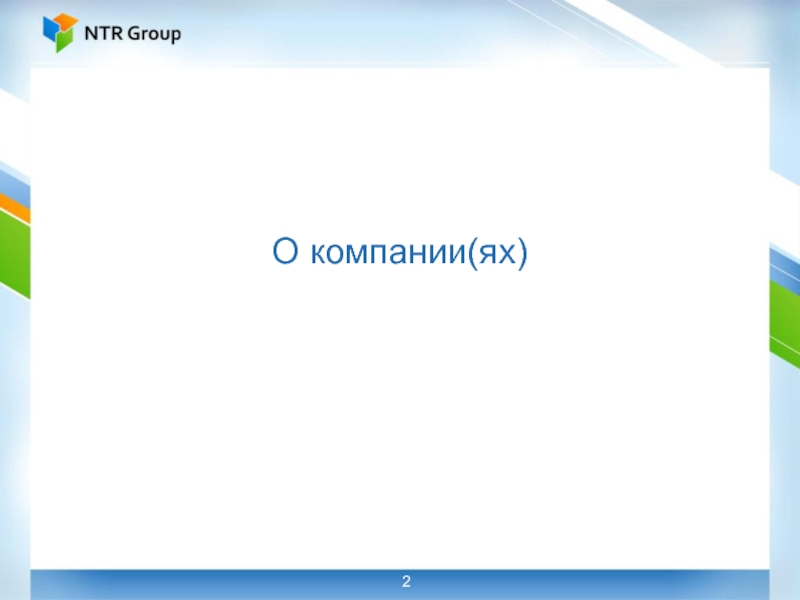 NTR Group

О компании(ях)

2